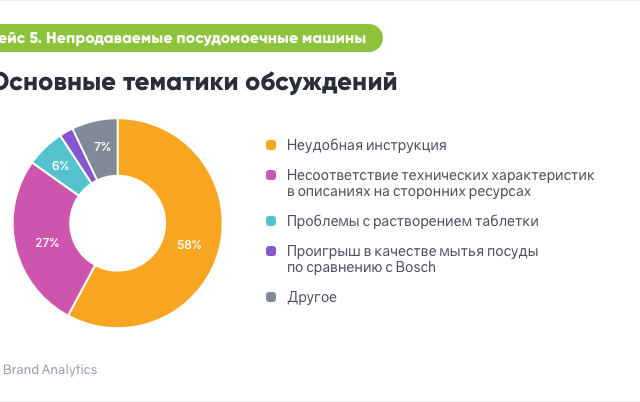 ейс 5. Непродаваемые посудомоечные машины

Основные тематики обсуждений

7%

6%

27%

58%

Неудобная инструкция

Несоответствие технических характеристик в описаниях на сторонних ресурсах

Проблемы с растворением таблетки

Проигрыш в качестве мытья посуды по сравнению с Bosch

Другое

Brand Analytics